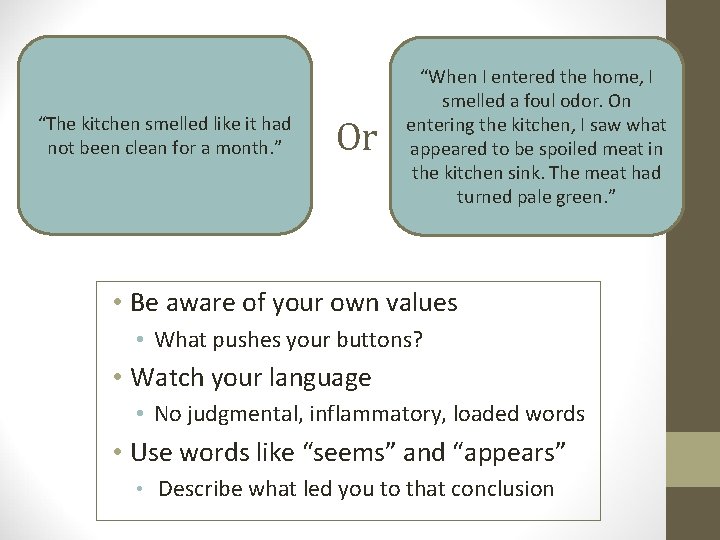 “The kitchen smelled like it had not been clean for a month.”

Or

“When I entered the home, I smelled a foul odor. On entering the kitchen, I saw what appeared to be spoiled meat in the kitchen sink. The meat had turned pale green.”

• Be aware of your own values
• What pushes your buttons?
• Watch your language
• No judgmental, inflammatory, loaded words
• Use words like “seems” and “appears”
• Describe what led you to that conclusion